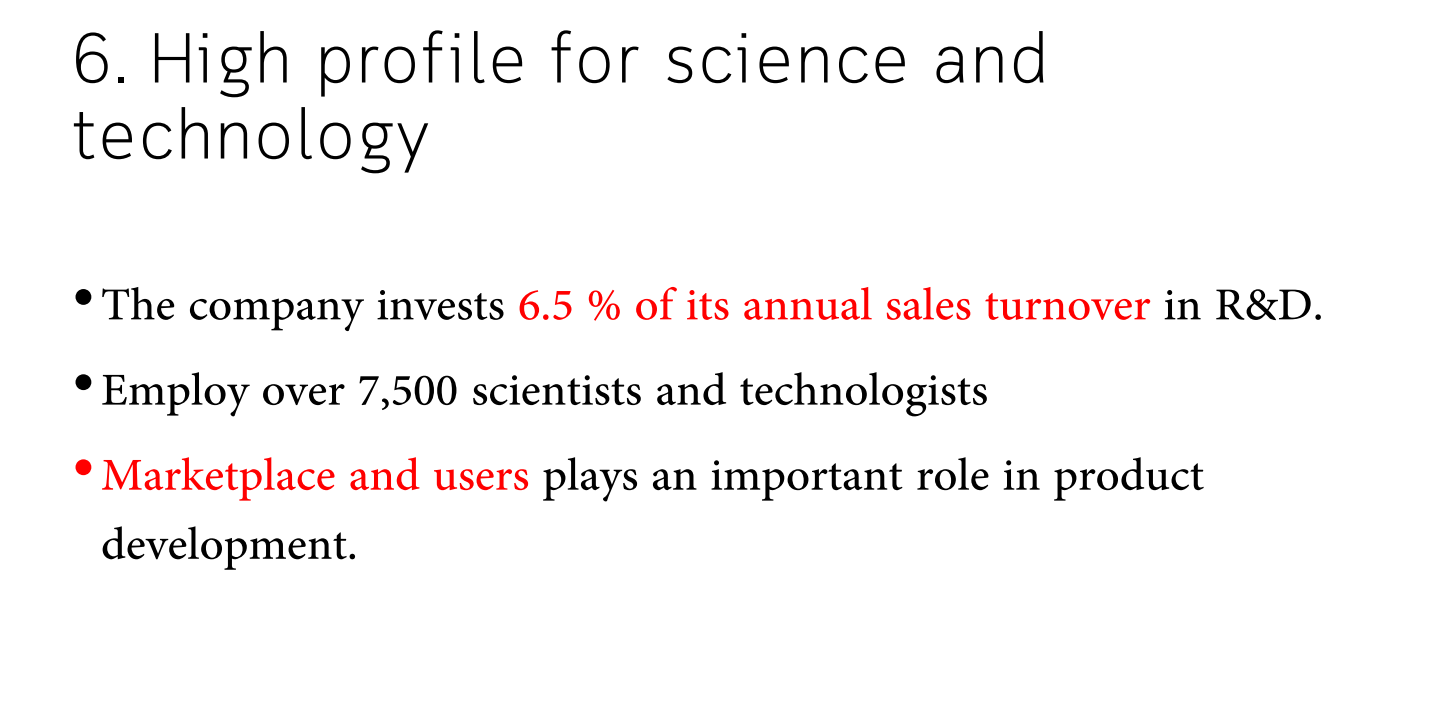 6. High profile for science and technology

• The company invests 6.5 % of its annual sales turnover in R&D.

• Employ over 7,500 scientists and technologists

• Marketplace and users plays an important role in product development.